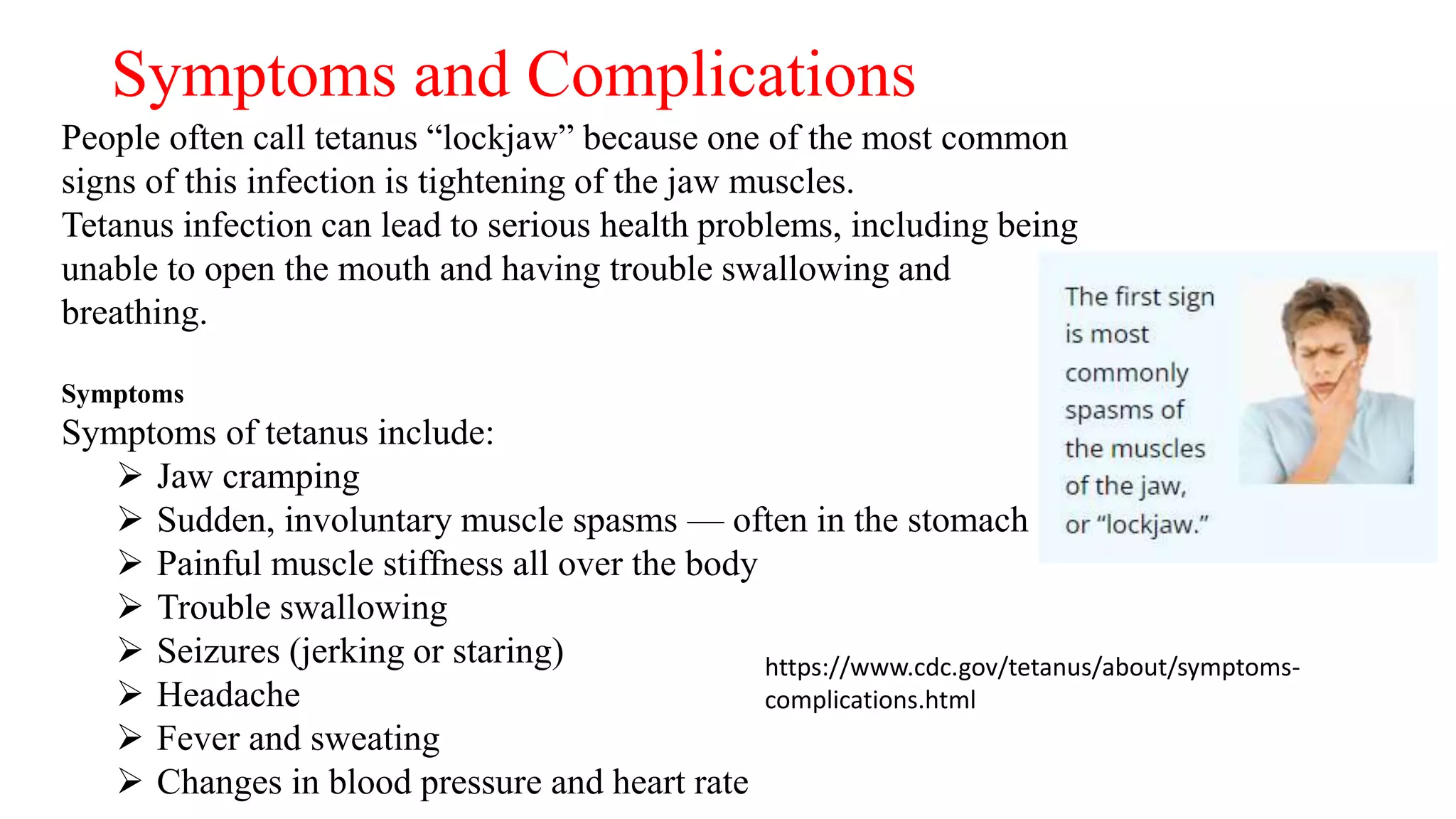 Symptoms and Complications

People often call tetanus “lockjaw” because one of the most common signs of this infection is tightening of the jaw muscles.
Tetanus infection can lead to serious health problems, including being unable to open the mouth and having trouble swallowing and breathing.

Symptoms
Symptoms of tetanus include:
➢ Jaw cramping
➢ Sudden, involuntary muscle spasms — often in the stomach
➢ Painful muscle stiffness all over the body
➢ Trouble swallowing
➢ Seizures (jerking or staring)
➢ Headache
➢ Fever and sweating
➢ Changes in blood pressure and heart rate

The first sign is most commonly spasms of the muscles of the jaw, or “lockjaw.”

https://www.cdc.gov/tetanus/about/symptoms-complications.html